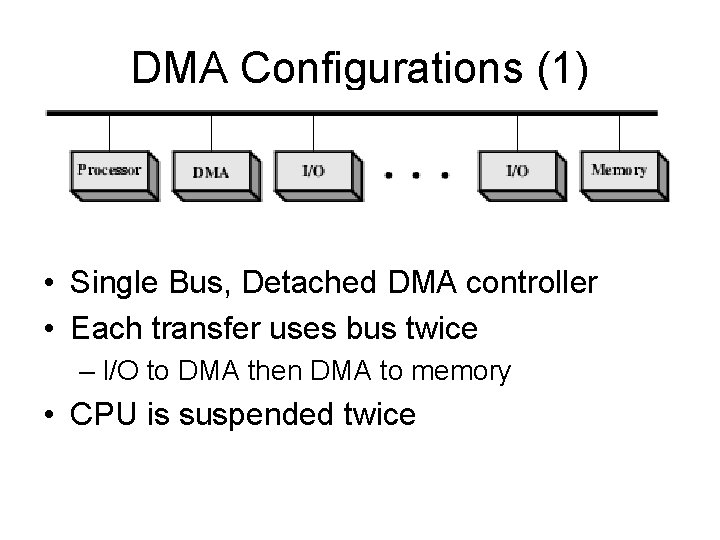 DMA Configurations (1)

Processor
DMA
I/O
• • •
I/O
Memory

• Single Bus, Detached DMA controller
• Each transfer uses bus twice
– I/O to DMA then DMA to memory
• CPU is suspended twice